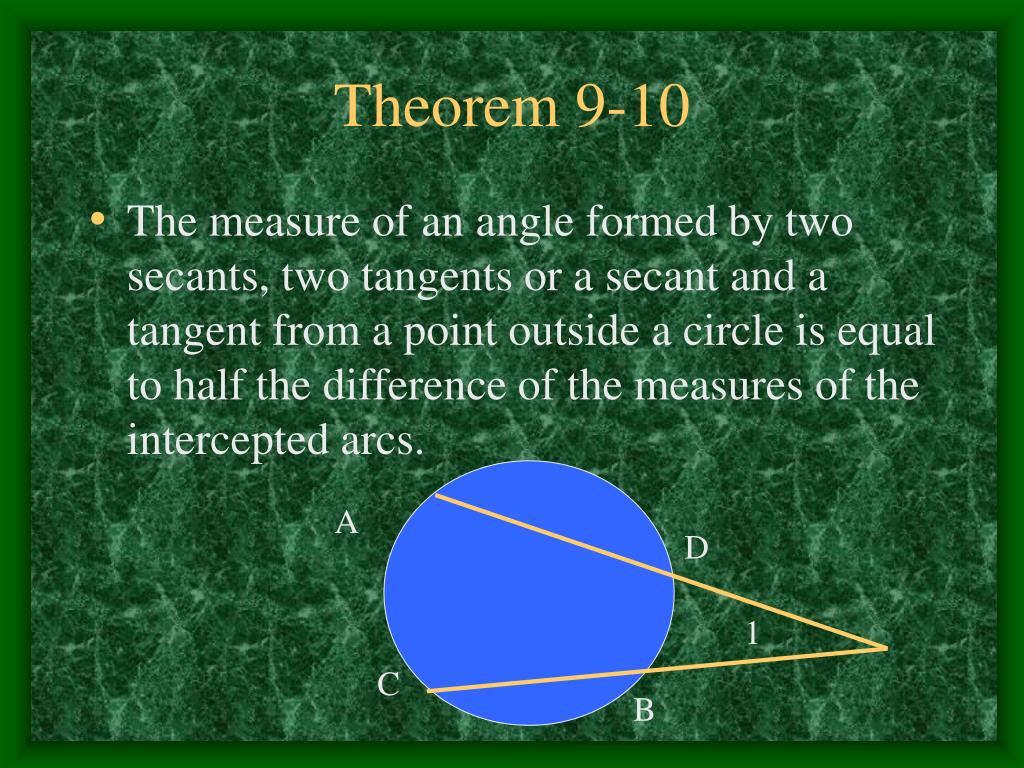 Theorem 9-10

• The measure of an angle formed by two secants, two tangents or a secant and a tangent from a point outside a circle is equal to half the difference of the measures of the intercepted arcs.

A
D
1
C
B